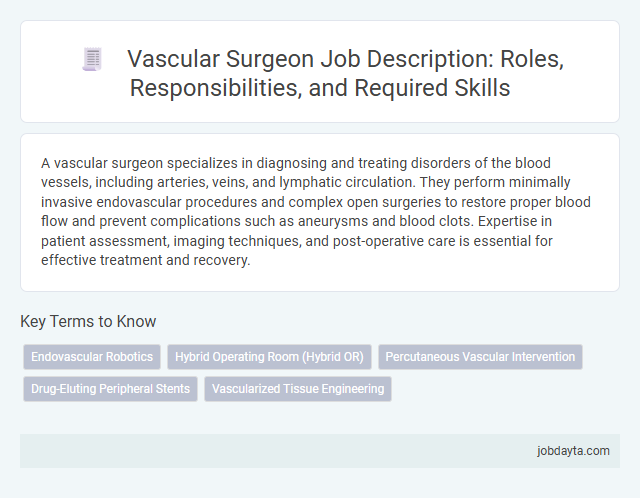 Vascular Surgeon Job Description: Roles, Responsibilities, and Required Skills

A vascular surgeon specializes in diagnosing and treating disorders of the blood vessels, including arteries, veins, and lymphatic circulation. They perform minimally invasive endovascular procedures and complex open surgeries to restore proper blood flow and prevent complications such as aneurysms and blood clots. Expertise in patient assessment, imaging techniques, and post-operative care is essential for effective treatment and recovery.

Key Terms to Know

Endovascular Robotics

Hybrid Operating Room (Hybrid OR)

Percutaneous Vascular Intervention

Drug-Eluting Peripheral Stents

Vascularized Tissue Engineering

jobdayta.com